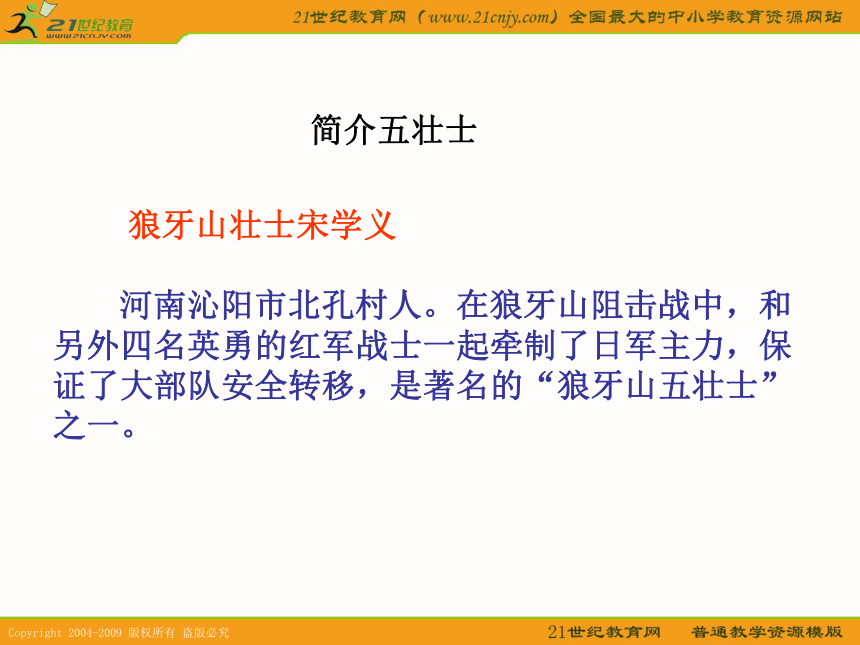 21世纪教育
www.21cnjy.com

21世纪教育网（www.21cnjy.com）全国最大的中小学教育资源网站

简介五壮士

狼牙山壮士宋学义

河南沁阳市北孔村人。在狼牙山阻击战中，和另外四名英勇的红军战士一起牵制了日军主力，保证了大部队安全转移，是著名的“狼牙山五壮士”之一。

Copyright 2004-2009 版权所有 盗版必究

21世纪教育网　普通教学资源模版